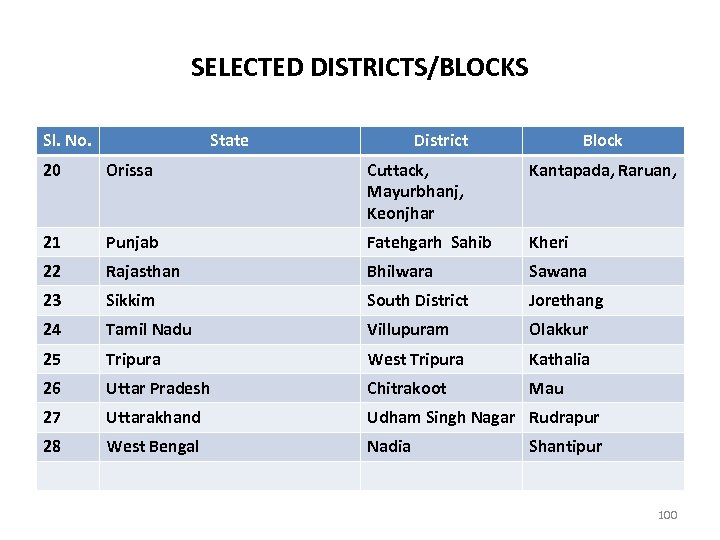 SELECTED DISTRICTS/BLOCKS

| Sl. No. | State | District | Block |
|---|---|---|---|
| 20 | Orissa | Cuttack, Mayurbhanj, Keonjhar | Kantapada, Raruan, |
| 21 | Punjab | Fatehgarh Sahib | Kheri |
| 22 | Rajasthan | Bhilwara | Sawana |
| 23 | Sikkim | South District | Jorethang |
| 24 | Tamil Nadu | Villupuram | Olakkur |
| 25 | Tripura | West Tripura | Kathalia |
| 26 | Uttar Pradesh | Chitrakoot | Mau |
| 27 | Uttarakhand | Udham Singh Nagar | Rudrapur |
| 28 | West Bengal | Nadia | Shantipur |
| | | | |

100